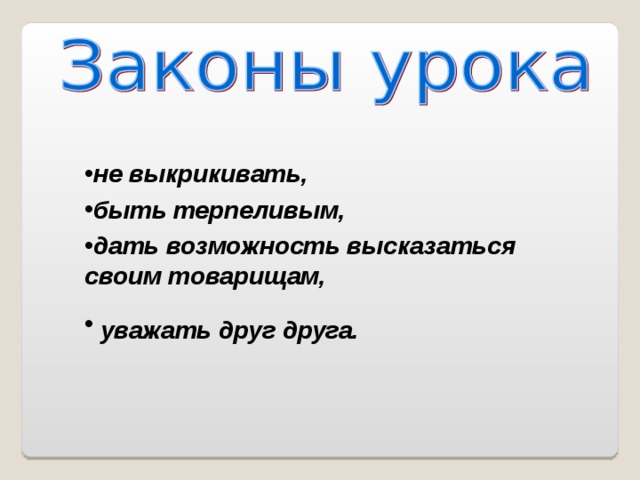 Законы урока

•не выкрикивать,

•быть терпеливым,

•дать возможность высказаться своим товарищам,

• уважать друг друга.